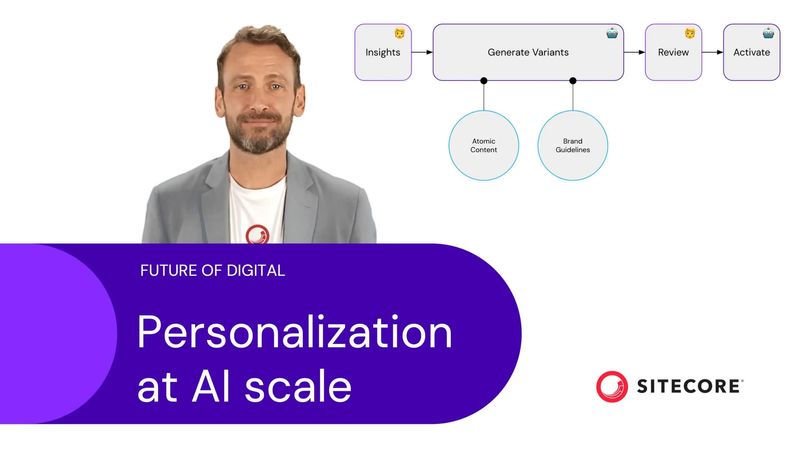 Insights

Generate Variants

Review

Activate

Atomic Content

Brand Guidelines

FUTURE OF DIGITAL

Personalization at AI scale

SITECORE